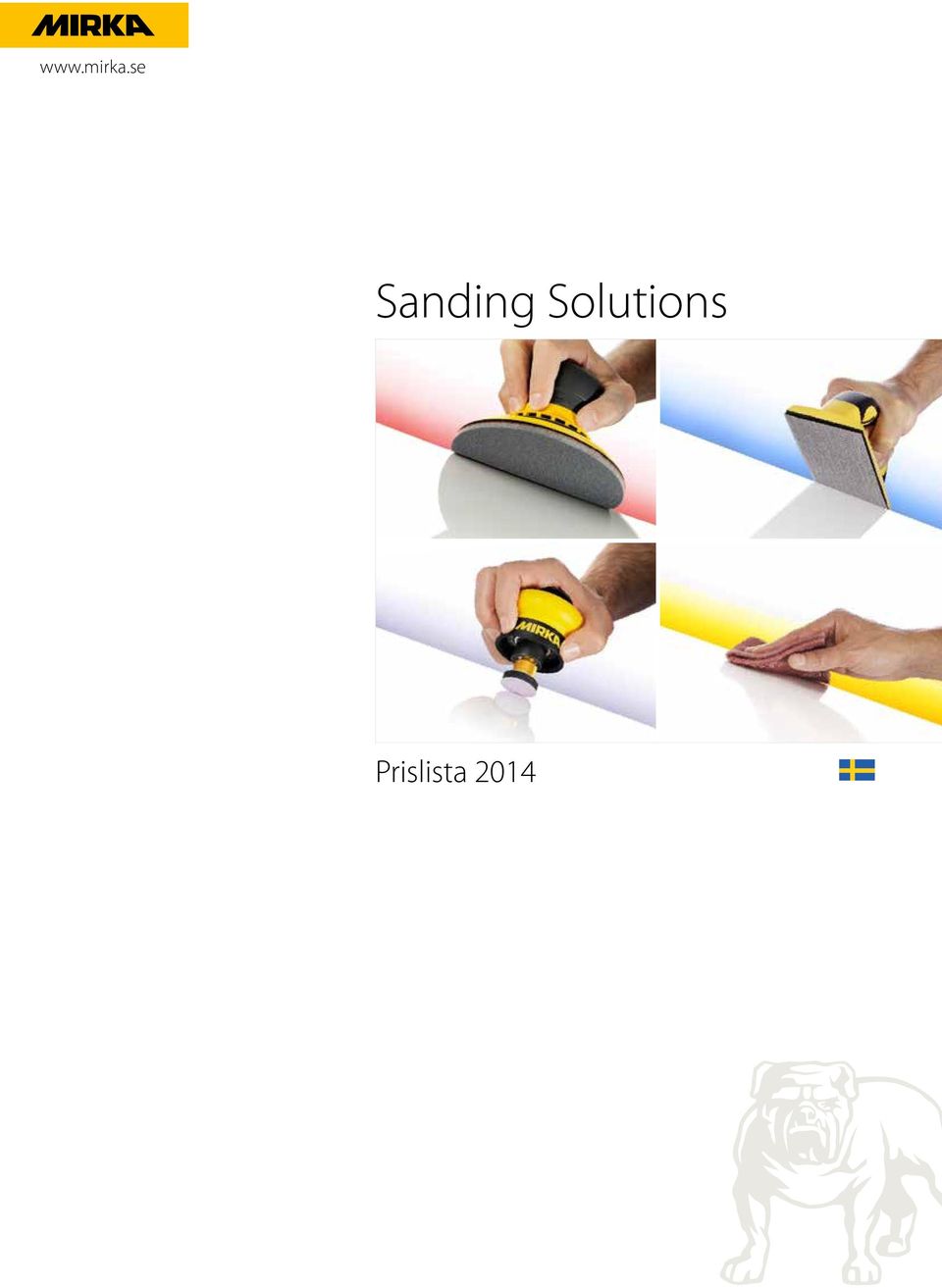 MIRKA
www.mirka.se

Sanding Solutions

MIRKA

Prislista 2014